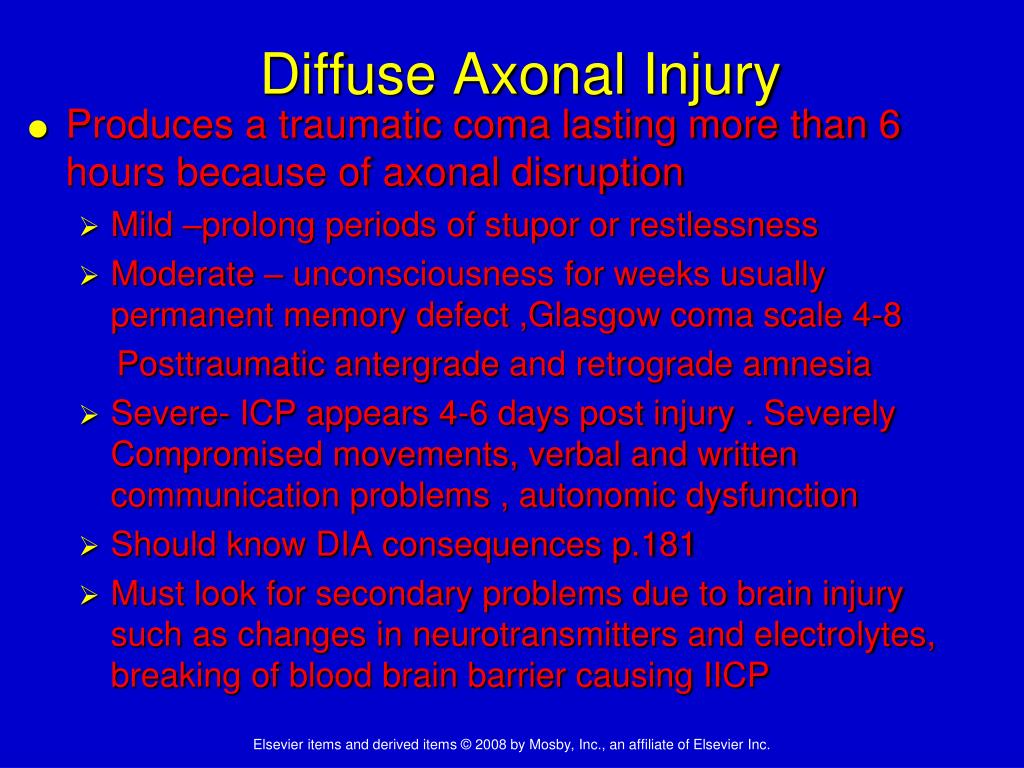 Diffuse Axonal Injury

● Produces a traumatic coma lasting more than 6 hours because of axonal disruption

➢ Mild –prolong periods of stupor or restlessness

➢ Moderate – unconsciousness for weeks usually permanent memory defect ,Glasgow coma scale 4-8

Posttraumatic antergrade and retrograde amnesia

➢ Severe- ICP appears 4-6 days post injury . Severely Compromised movements, verbal and written communication problems , autonomic dysfunction

➢ Should know DIA consequences p.181

➢ Must look for secondary problems due to brain injury such as changes in neurotransmitters and electrolytes, breaking of blood brain barrier causing IICP

Elsevier items and derived items © 2008 by Mosby, Inc., an affiliate of Elsevier Inc.